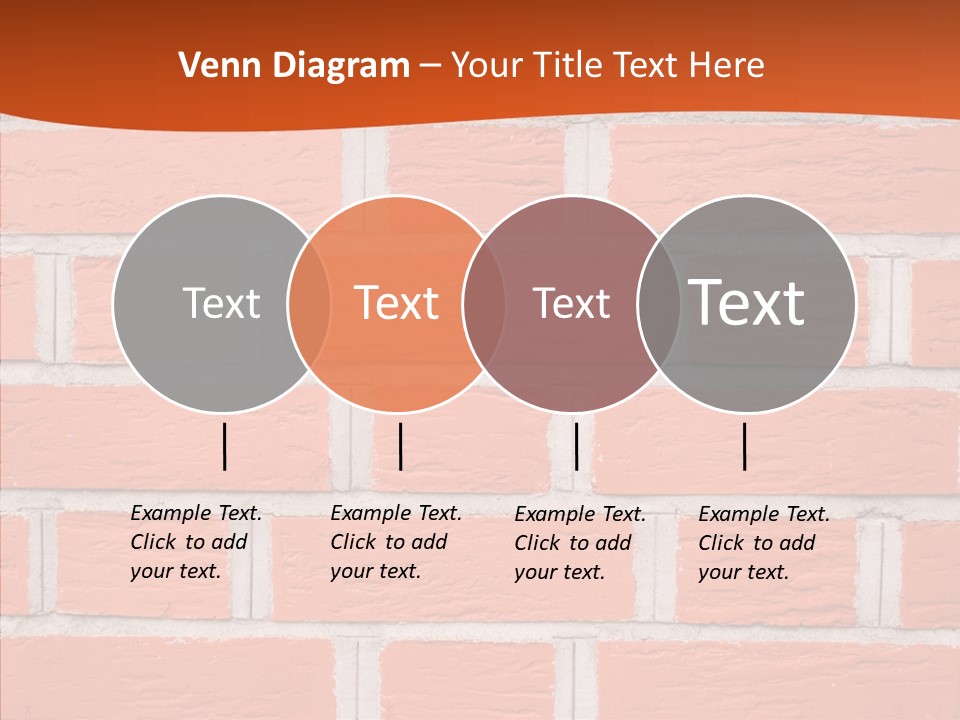 Venn Diagram – Your Title Text Here

Text

Text

Text

Text

Example Text. Click to add your text.

Example Text. Click to add your text.

Example Text. Click to add your text.

Example Text. Click to add your text.